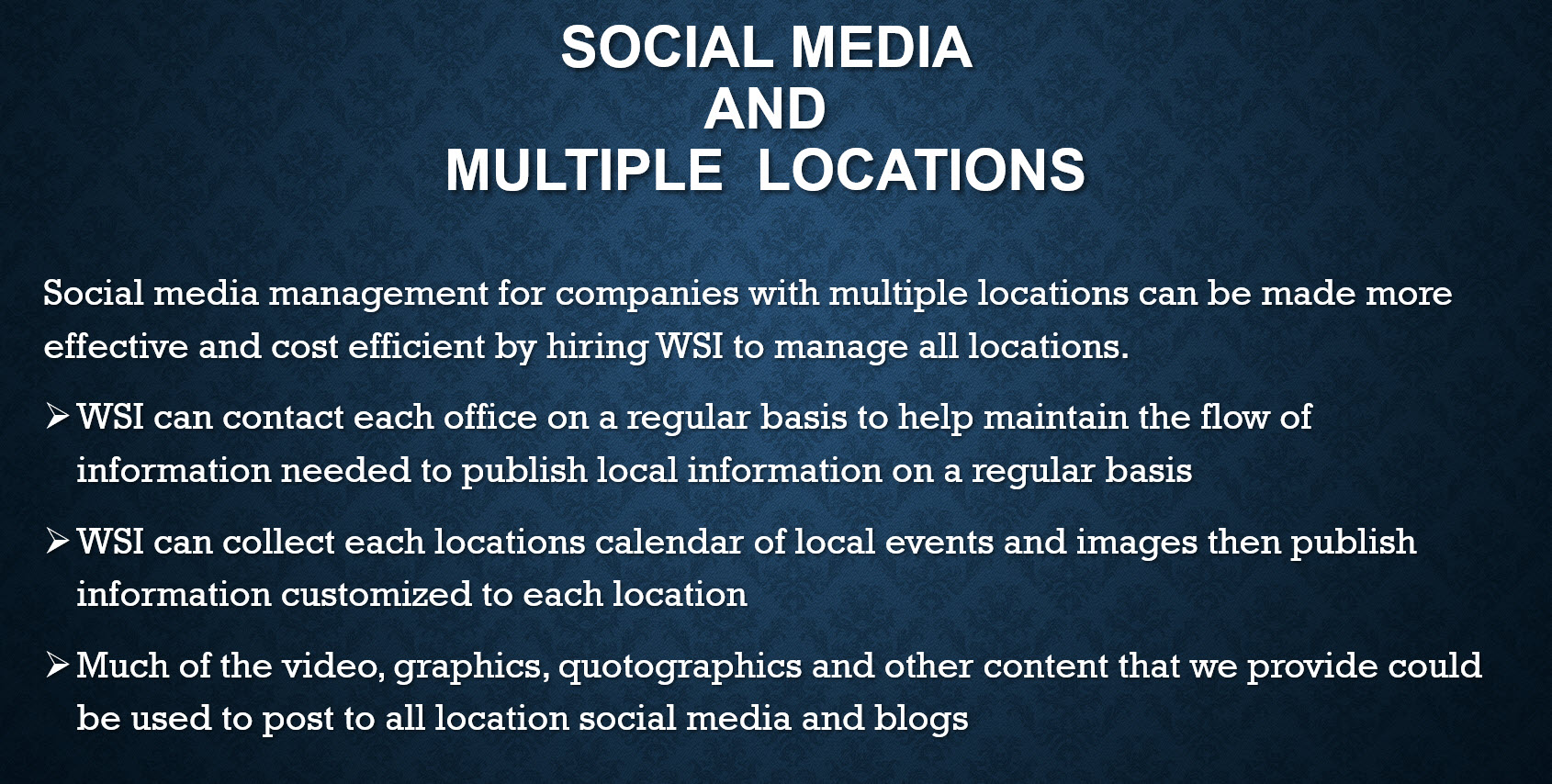 SOCIAL MEDIA
AND
MULTIPLE LOCATIONS

Social media management for companies with multiple locations can be made more effective and cost efficient by hiring WSI to manage all locations.

➢ WSI can contact each office on a regular basis to help maintain the flow of information needed to publish local information on a regular basis

➢ WSI can collect each locations calendar of local events and images then publish information customized to each location

➢ Much of the video, graphics, quotographics and other content that we provide could be used to post to all location social media and blogs